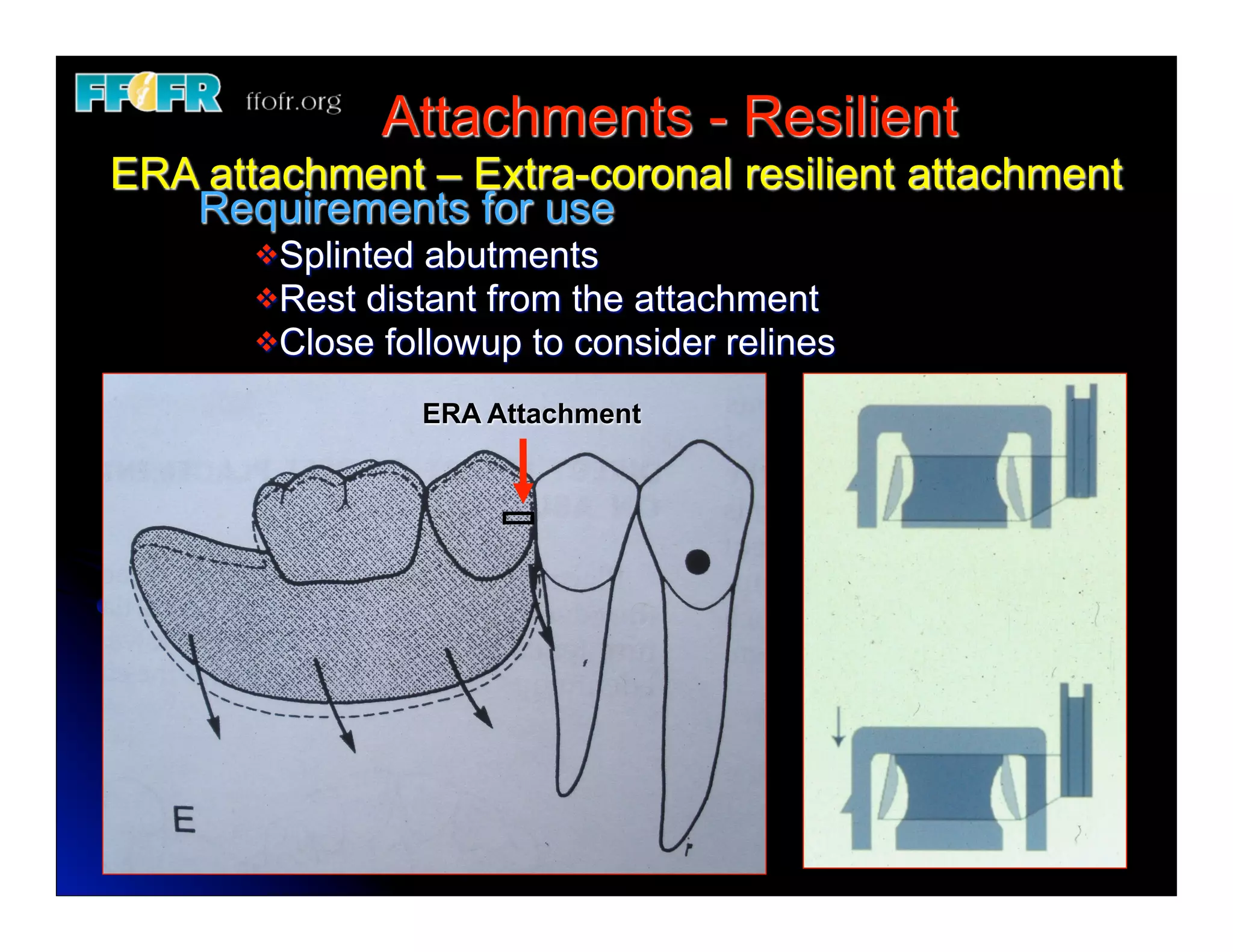 FFOFR ffofr.org

Attachments - Resilient

ERA attachment – Extra-coronal resilient attachment

Requirements for use

❖Splinted abutments
❖Rest distant from the attachment
❖Close followup to consider relines

ERA Attachment

E